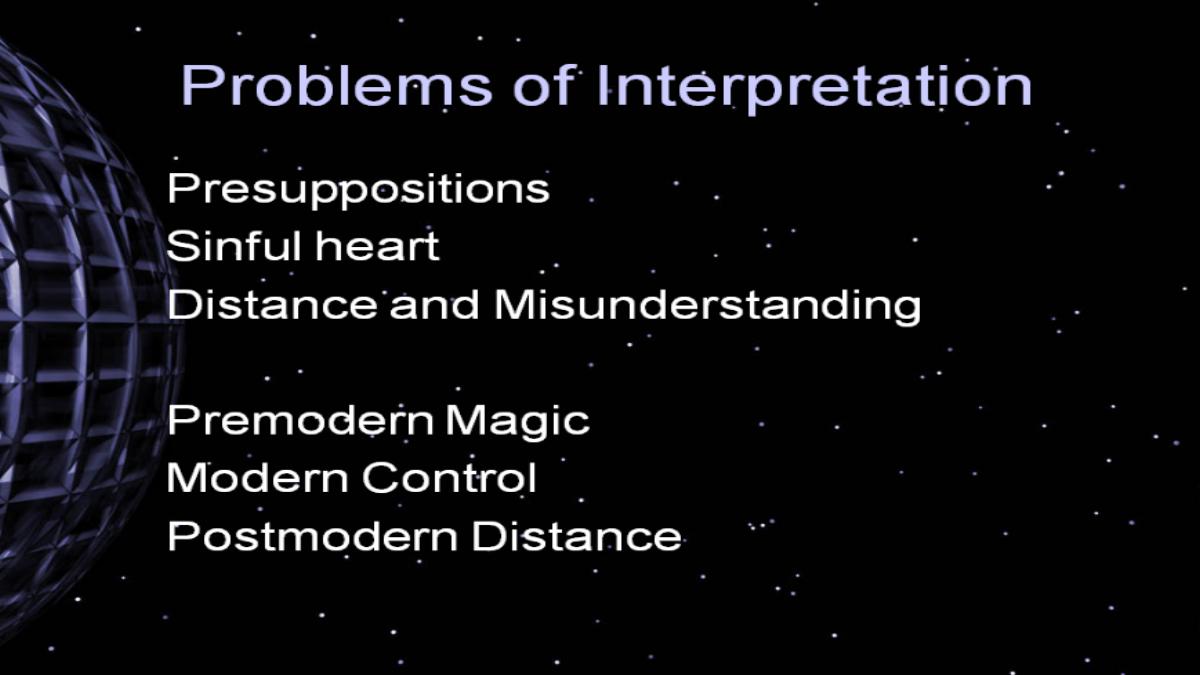 Problems of Interpretation

Presuppositions
Sinful heart
Distance and Misunderstanding

Premodern Magic
Modern Control
Postmodern Distance